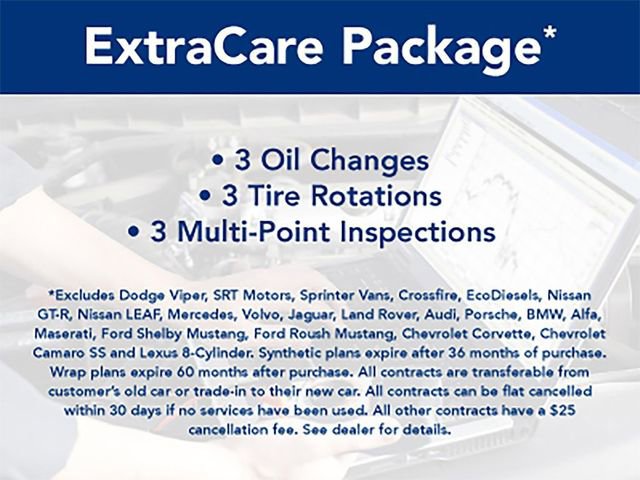 ExtraCare Package*

• 3 Oil Changes
• 3 Tire Rotations
• 3 Multi-Point Inspections

*Excludes Dodge Viper, SRT Motors, Sprinter Vans, Crossfire, EcoDiesels, Nissan GT-R, Nissan LEAF, Mercedes, Volvo, Jaguar, Land Rover, Audi, Porsche, BMW, Alfa, Maserati, Ford Shelby Mustang, Ford Roush Mustang, Chevrolet Corvette, Chevrolet Camaro SS and Lexus 8-Cylinder. Synthetic plans expire after 36 months of purchase. Wrap plans expire 60 months after purchase. All contracts are transferable from customer's old car or trade-in to their new car. All contracts can be flat cancelled within 30 days if no services have been used. All other contracts have a $25 cancellation fee. See dealer for details.